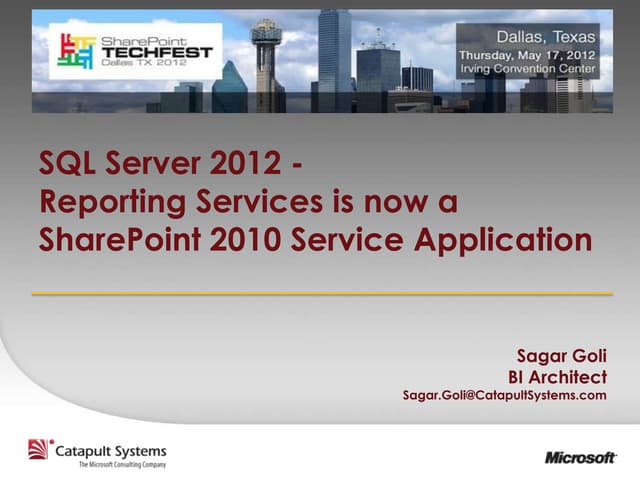 SharePoint TECHFEST Dallas TX 2012

Dallas, Texas
Thursday, May 17, 2012
Irving Convention Center

SQL Server 2012 -
Reporting Services is now a SharePoint 2010 Service Application

Sagar Goli
BI Architect
Sagar.Goli@CatapultSystems.com

Catapult Systems
The Microsoft Consulting Company

Microsoft